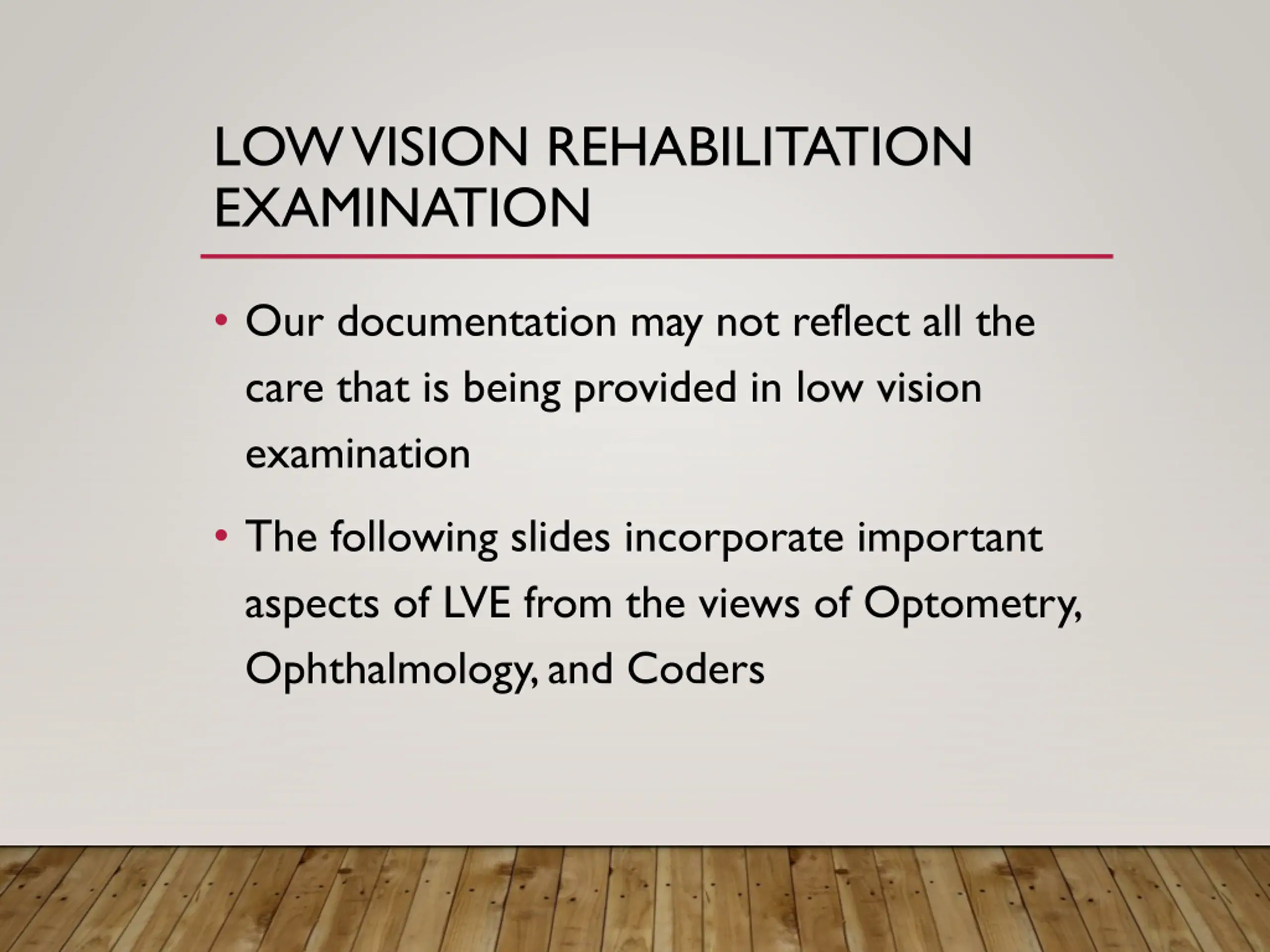 LOW VISION REHABILITATION EXAMINATION

• Our documentation may not reflect all the care that is being provided in low vision examination

• The following slides incorporate important aspects of LVE from the views of Optometry, Ophthalmology, and Coders